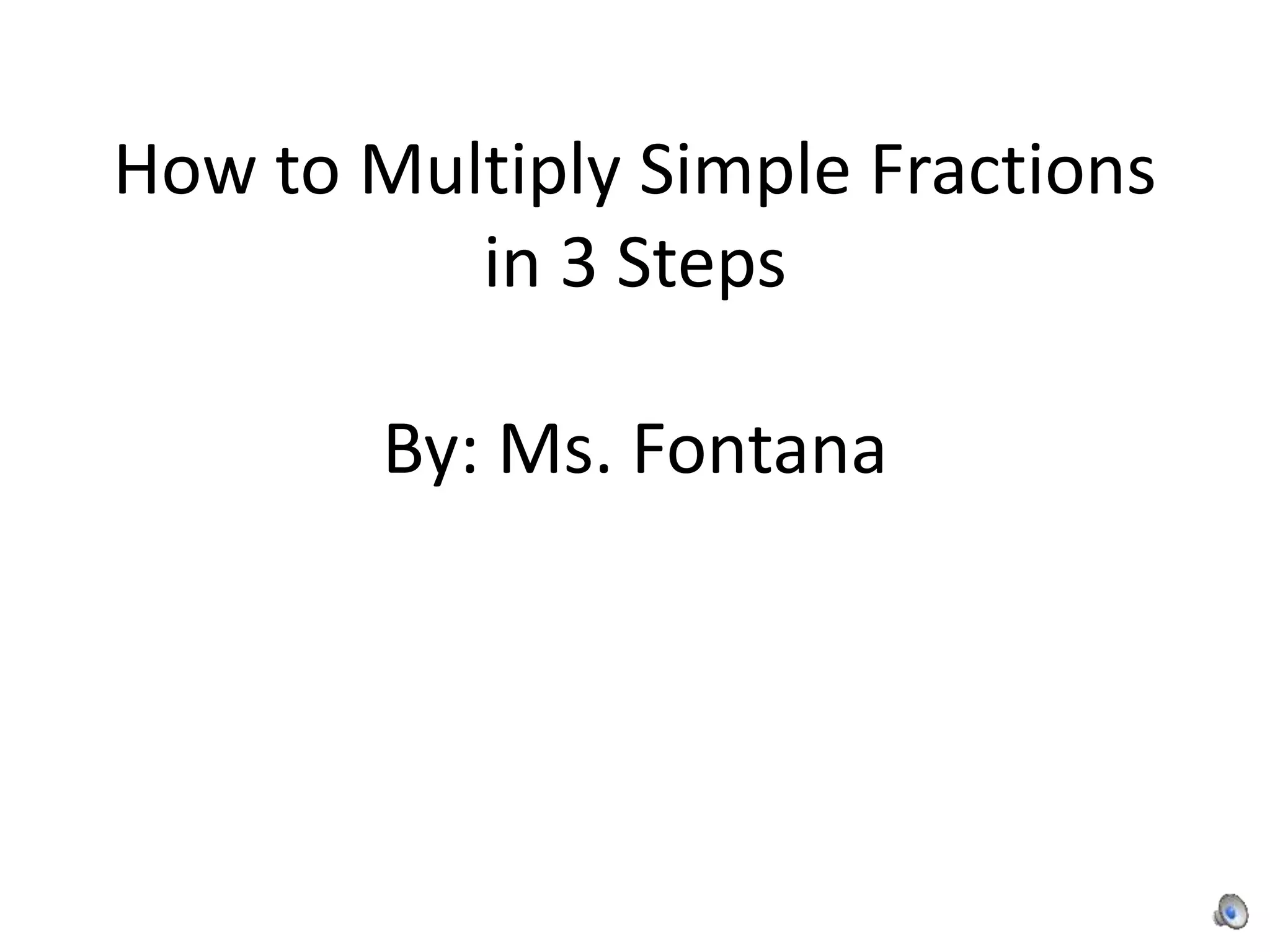 How to Multiply Simple Fractions in 3 Steps

By: Ms. Fontana